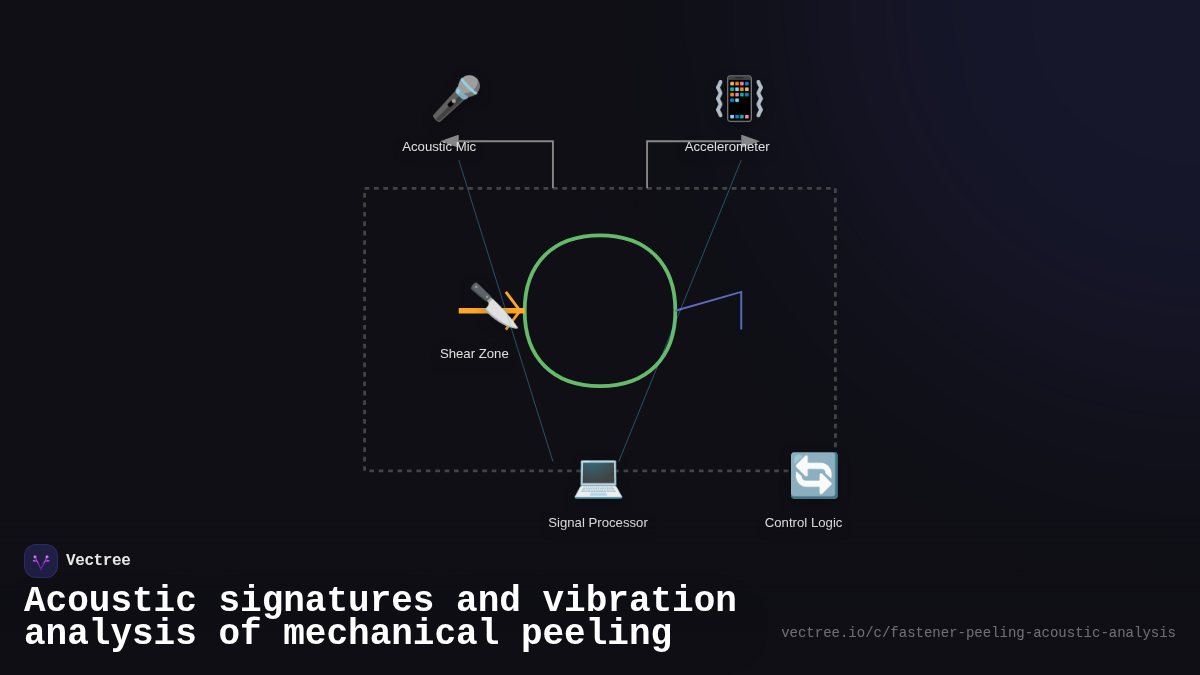 Acoustic Mic

Accelerometer

Shear Zone

Signal Processor

Control Logic

Vectree

Acoustic signatures and vibration analysis of mechanical peeling

vectree.io/c/fastener-peeling-acoustic-analysis